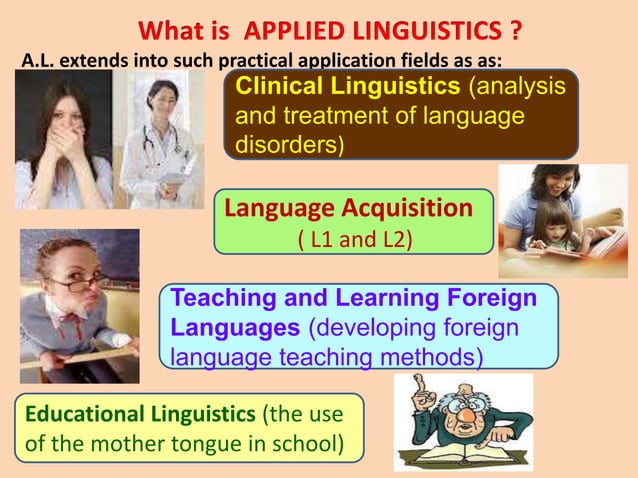 What is APPLIED LINGUISTICS ?

A.L. extends into such practical application fields as as:

Clinical Linguistics (analysis and treatment of language disorders)

Language Acquisition
( L1 and L2)

Teaching and Learning Foreign Languages (developing foreign language teaching methods)

Educational Linguistics (the use of the mother tongue in school)